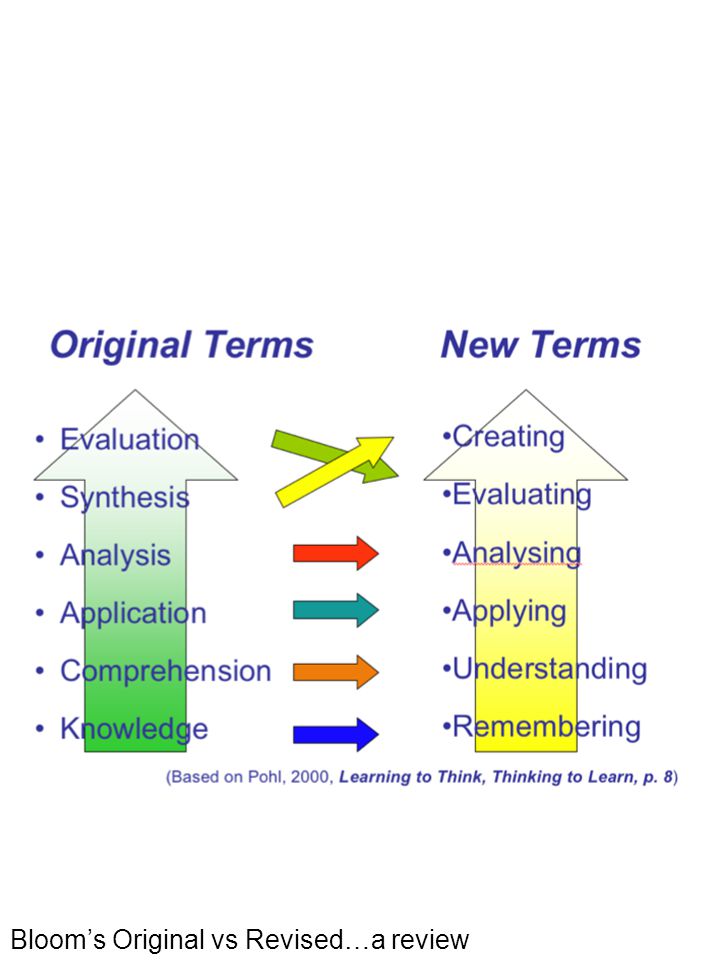 Original Terms

• Evaluation
• Synthesis
• Analysis
• Application
• Comprehension
• Knowledge

New Terms

•Creating
•Evaluating
•Analysing
•Applying
•Understanding
•Remembering

(Based on Pohl, 2000, Learning to Think, Thinking to Learn, p. 8)

Bloom's Original vs Revised…a review